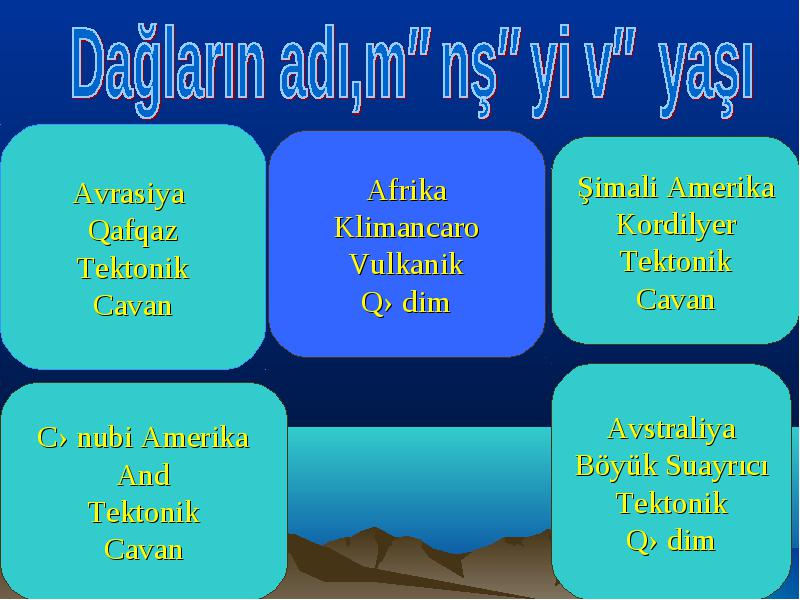 Dağların adı,m" nş" yi v" yaşı

Avrasiya
Qafqaz
Tektonik
Cavan

Afrika
Klimancaro
Vulkanik
Q› dim

Şimali Amerika
Kordilyer
Tektonik
Cavan

C› nubi Amerika
And
Tektonik
Cavan

Avstraliya
Böyük Suayrıcı
Tektonik
Q› dim